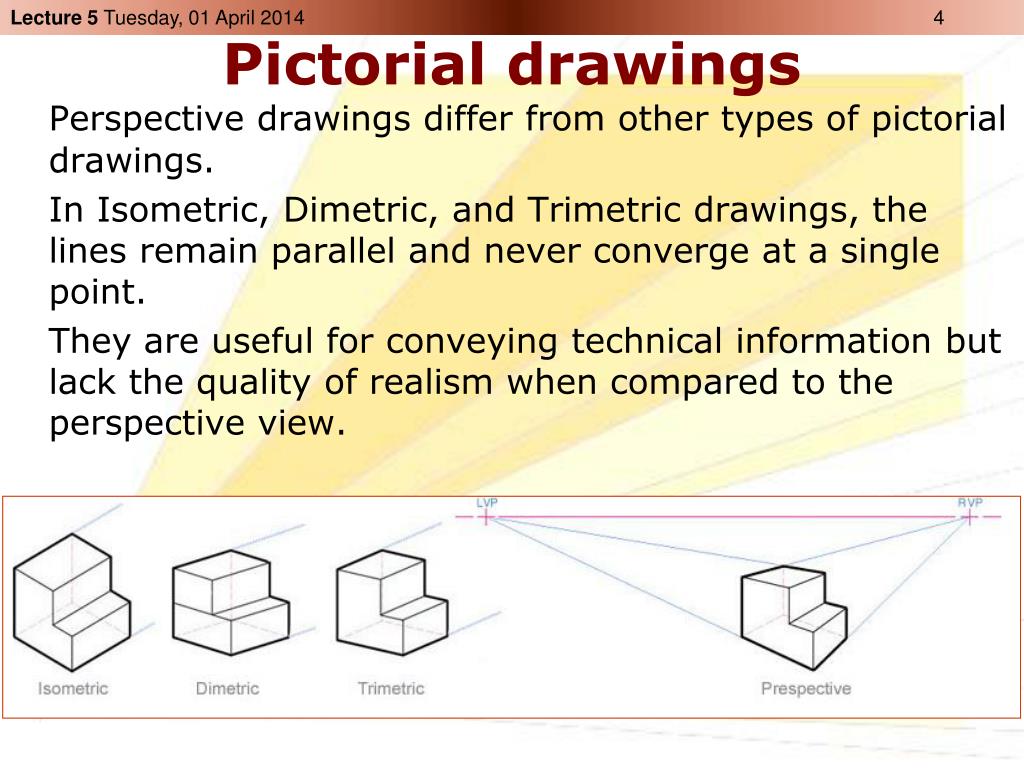 Lecture 5 Tuesday, 01 April 2014

4

Pictorial drawings

Perspective drawings differ from other types of pictorial drawings.

In Isometric, Dimetric, and Trimetric drawings, the lines remain parallel and never converge at a single point.

They are useful for conveying technical information but lack the quality of realism when compared to the perspective view.

LVP

RVP

Isometric

Dimetric

Trimetric

Prespective